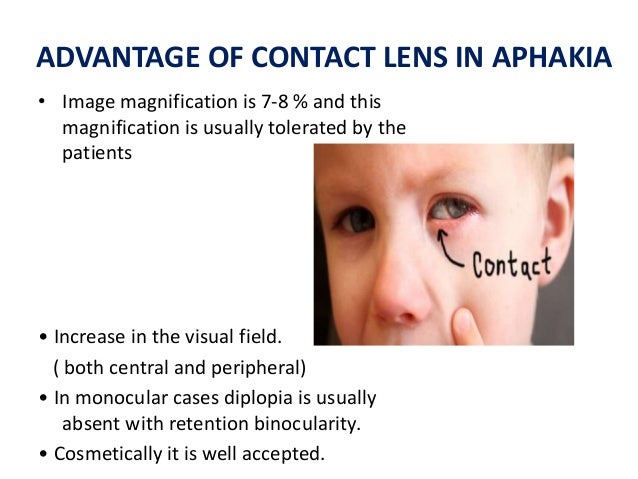 ADVANTAGE OF CONTACT LENS IN APHAKIA

• Image magnification is 7-8 % and this magnification is usually tolerated by the patients

Contact

• Increase in the visual field.
( both central and peripheral)
• In monocular cases diplopia is usually absent with retention binocularity.
• Cosmetically it is well accepted.